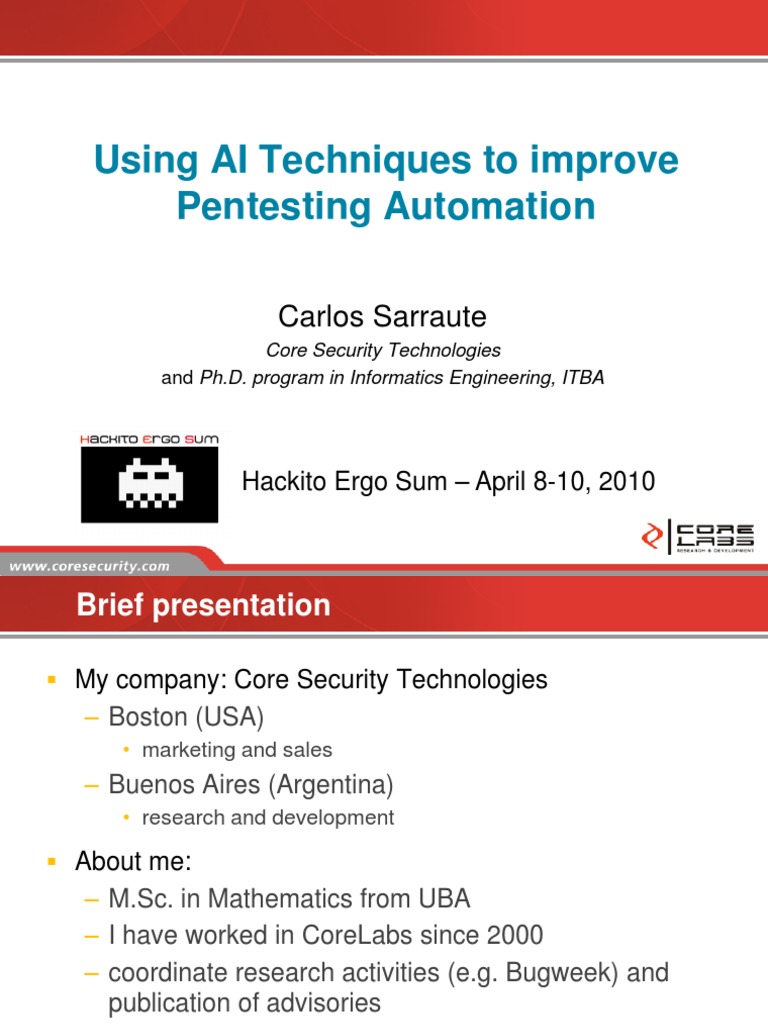 Using AI Techniques to improve Pentesting Automation

Carlos Sarraute

Core Security Technologies

and Ph.D. program in Informatics Engineering, ITBA

HACKITO ERGO SUM

Hackito Ergo Sum – April 8-10, 2010

CORE LABS
RESEARCH & DEVELOPMENT

www.coresecurity.com

Brief presentation

▪ My company: Core Security Technologies
– Boston (USA)
• marketing and sales
– Buenos Aires (Argentina)
• research and development

▪ About me:
– M.Sc. in Mathematics from UBA
– I have worked in CoreLabs since 2000
– coordinate research activities (e.g. Bugweek) and publication of advisories